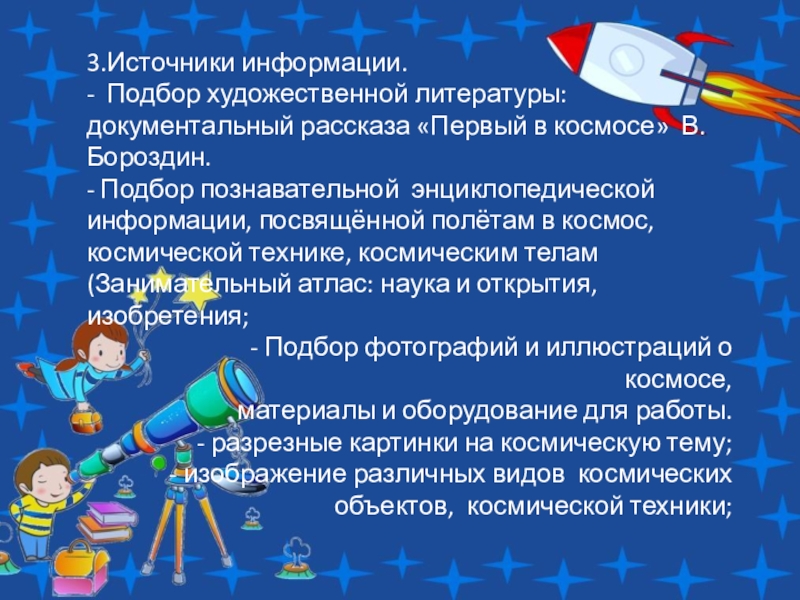 3.Источники информации.
- Подбор художественной литературы: документальный рассказа «Первый в космосе» В. Бороздин.
- Подбор познавательной энциклопедической информации, посвящённой полётам в космос, космической технике, космическим телам (Занимательный атлас: наука и открытия, изобретения;
- Подбор фотографий и иллюстраций о космосе,
материалы и оборудование для работы.
- разрезные картинки на космическую тему;
- изображение различных видов космических объектов, космической техники;